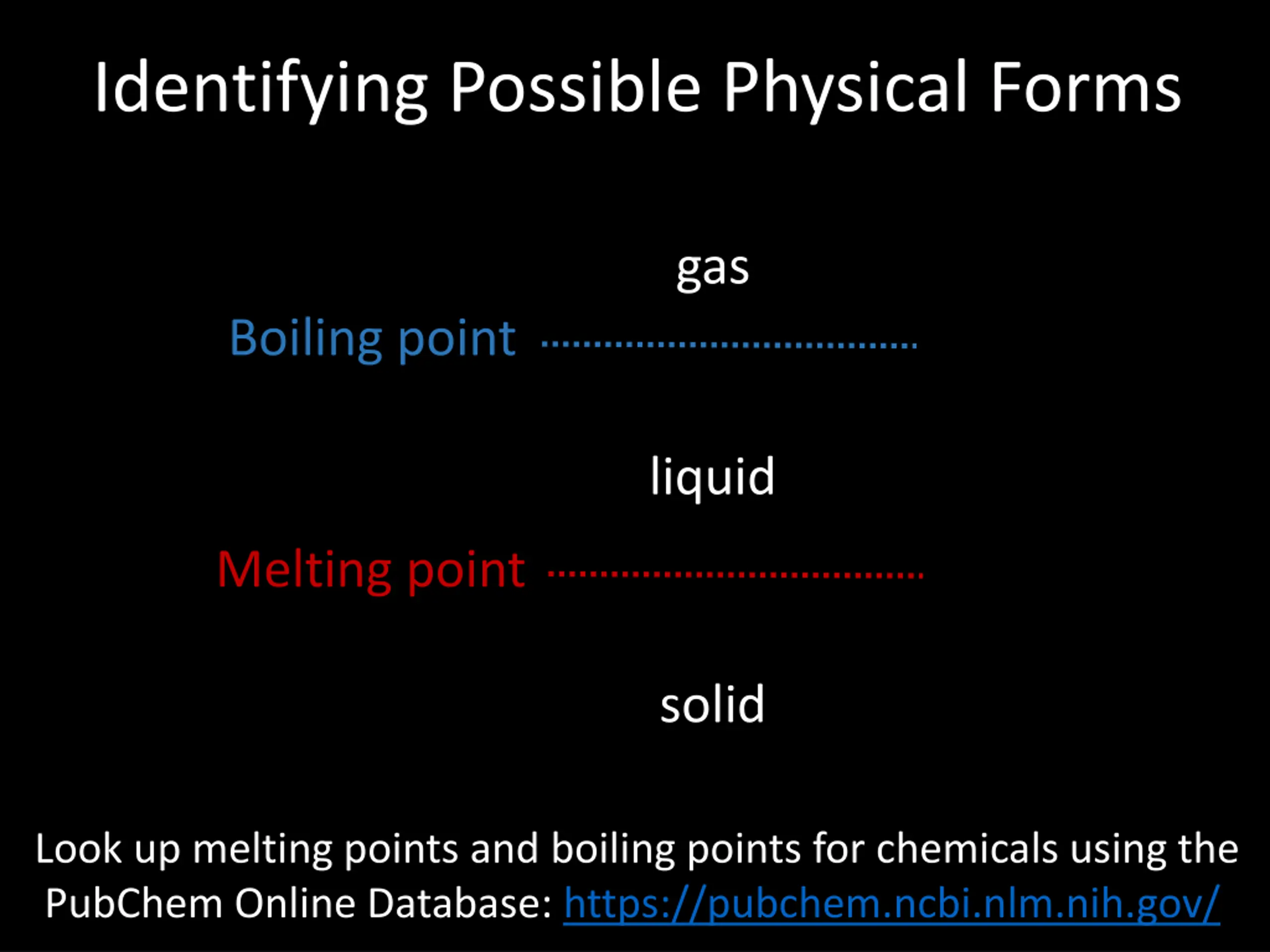 Identifying Possible Physical Forms

gas

Boiling point

liquid

Melting point

solid

Look up melting points and boiling points for chemicals using the PubChem Online Database: https://pubchem.ncbi.nlm.nih.gov/